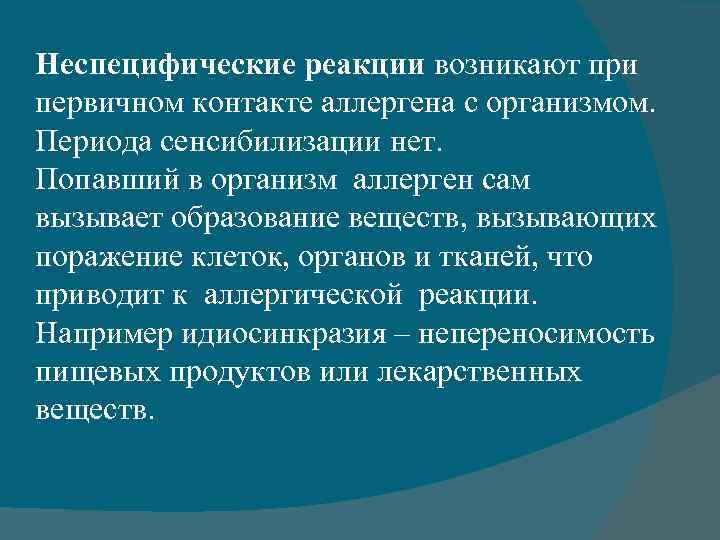 Неспецифические реакции возникают при первичном контакте аллергена с организмом. Периода сенсибилизации нет.
Попавший в организм аллерген сам вызывает образование веществ, вызывающих поражение клеток, органов и тканей, что приводит к аллергической реакции.
Например идиосинкразия – непереносимость пищевых продуктов или лекарственных веществ.